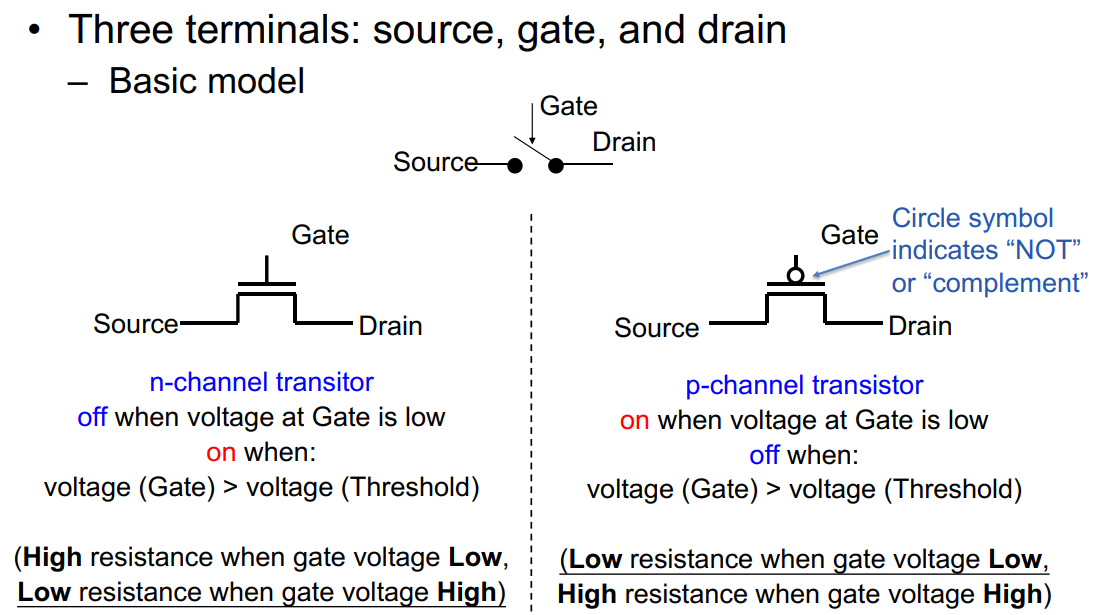 • Three terminals: source, gate, and drain
- Basic model

Gate
Source
Drain

Gate
Source
Drain

n-channel transitor
off when voltage at Gate is low
on when:
voltage (Gate) > voltage (Threshold)

(High resistance when gate voltage Low,
Low resistance when gate voltage High)

Gate
Circle symbol indicates "NOT" or "complement"
Source
Drain

p-channel transistor
on when voltage at Gate is low
off when:
voltage (Gate) > voltage (Threshold)

(Low resistance when gate voltage Low,
High resistance when gate voltage High)